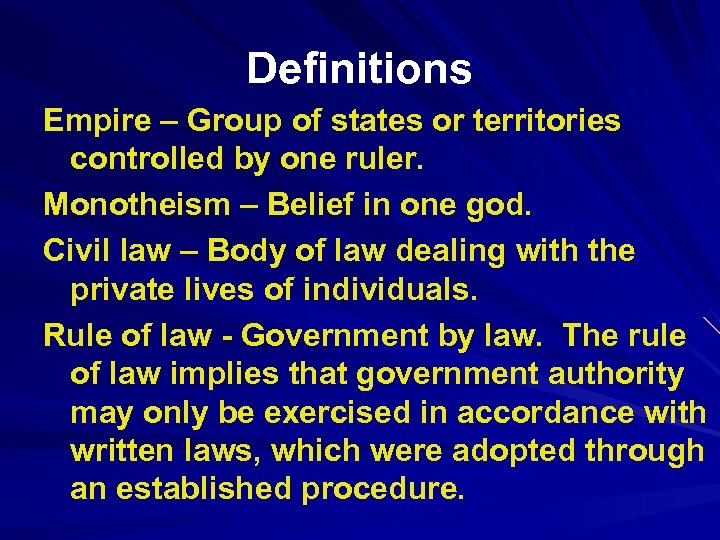 Definitions

Empire – Group of states or territories controlled by one ruler.

Monotheism – Belief in one god.

Civil law – Body of law dealing with the private lives of individuals.

Rule of law - Government by law. The rule of law implies that government authority may only be exercised in accordance with written laws, which were adopted through an established procedure.